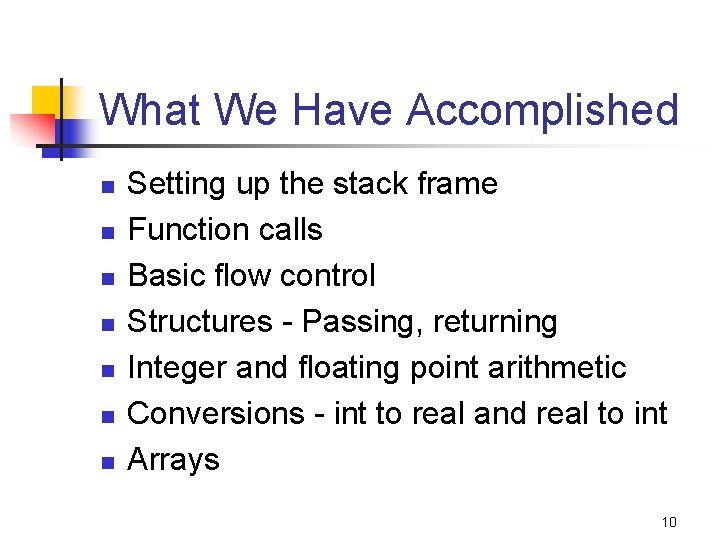 What We Have Accomplished

- Setting up the stack frame
- Function calls
- Basic flow control
- Structures - Passing, returning
- Integer and floating point arithmetic
- Conversions - int to real and real to int
- Arrays

10